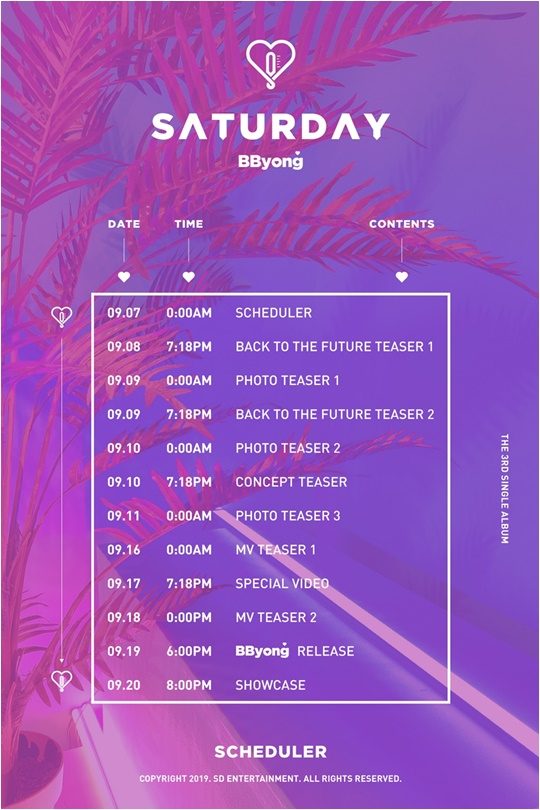 SATURDAY
BByong

| DATE | TIME | CONTENTS |
|---|---|---|
| 09.07 | 0:00AM | SCHEDULER |
| 09.08 | 7:18PM | BACK TO THE FUTURE TEASER 1 |
| 09.09 | 0:00AM | PHOTO TEASER 1 |
| 09.09 | 7:18PM | BACK TO THE FUTURE TEASER 2 |
| 09.10 | 0:00AM | PHOTO TEASER 2 |
| 09.10 | 7:18PM | CONCEPT TEASER |
| 09.11 | 0:00AM | PHOTO TEASER 3 |
| 09.16 | 0:00AM | MV TEASER 1 |
| 09.17 | 7:18PM | SPECIAL VIDEO |
| 09.18 | 0:00PM | MV TEASER 2 |
| 09.19 | 6:00PM | BByong RELEASE |
| 09.20 | 8:00PM | SHOWCASE |

THE 3RD SINGLE ALBUM

SCHEDULER

COPYRIGHT 2019. SD ENTERTAINMENT. ALL RIGHTS RESERVED.